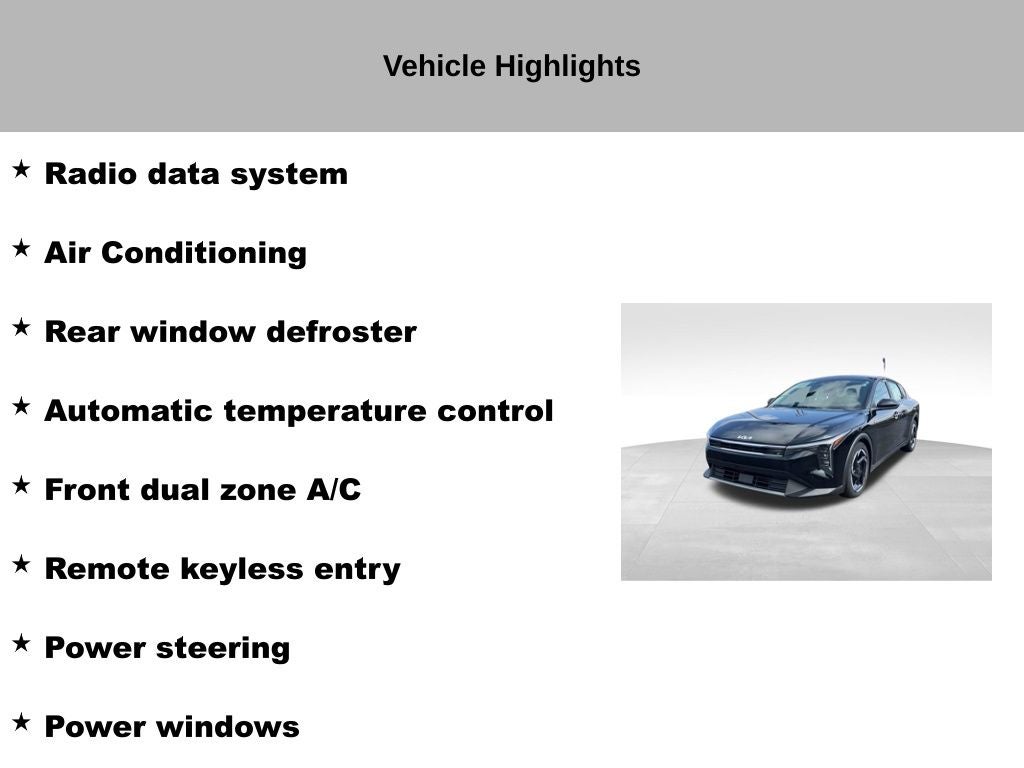 Vehicle Highlights

★ Radio data system

★ Air Conditioning

★ Rear window defroster

★ Automatic temperature control

★ Front dual zone A/C

★ Remote keyless entry

★ Power steering

★ Power windows